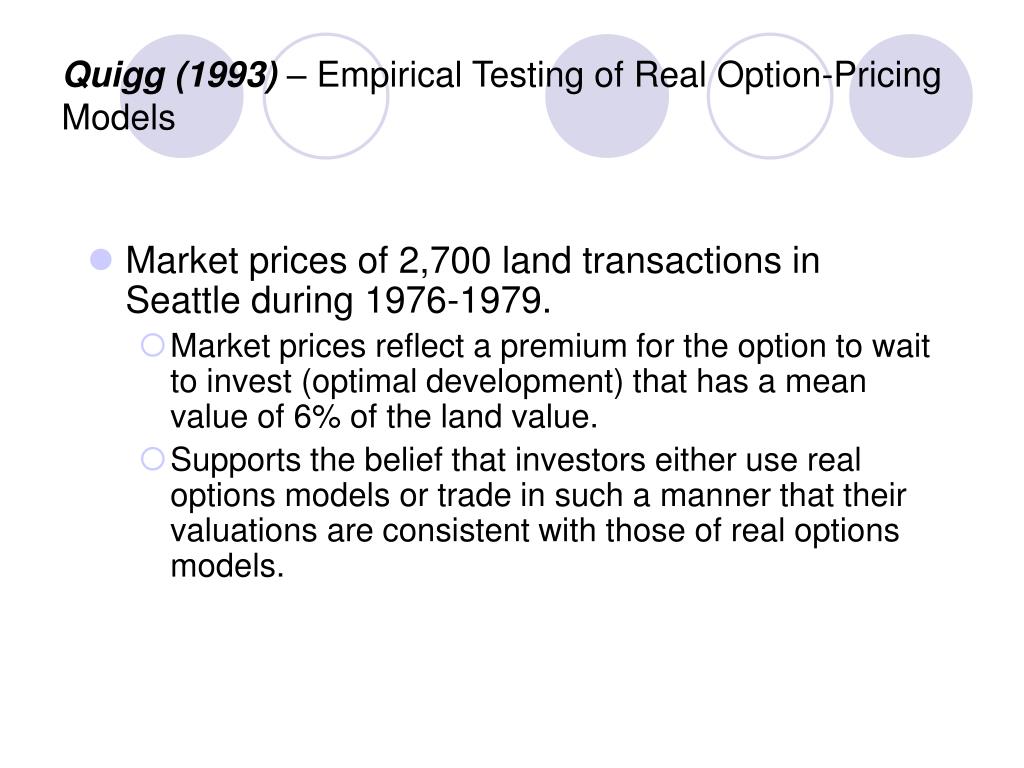 Quigg (1993) – Empirical Testing of Real Option-Pricing Models

Market prices of 2,700 land transactions in Seattle during 1976-1979.

Market prices reflect a premium for the option to wait to invest (optimal development) that has a mean value of 6% of the land value.

Supports the belief that investors either use real options models or trade in such a manner that their valuations are consistent with those of real options models.